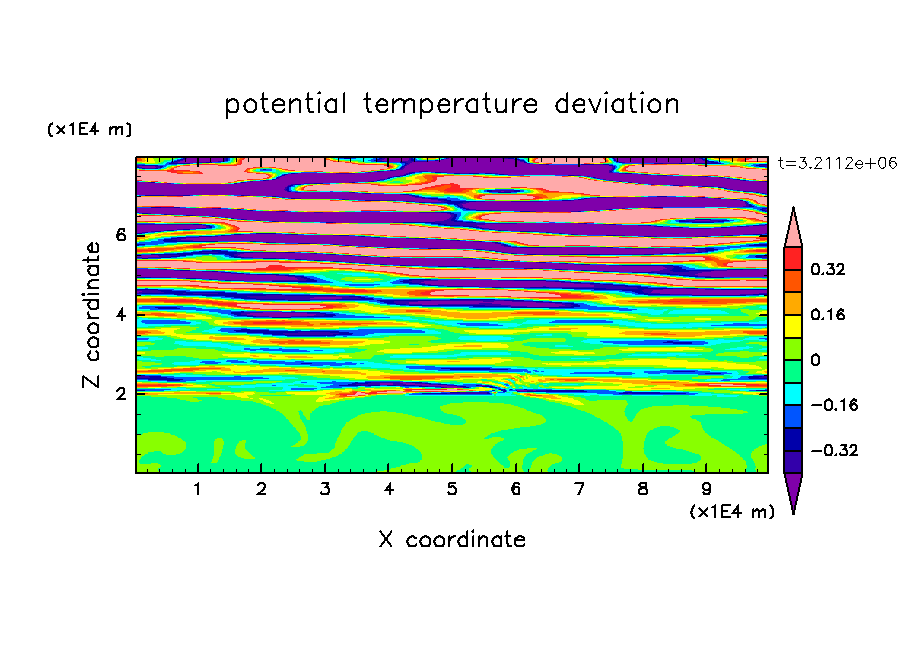 potential temperature deviation

(x1E4 m)

t=3.2112e+06

Z coordinate

6
4
2

0.32
0.16
0
−0.16
−0.32

1 2 3 4 5 6 7 8 9

(x1E4 m)

X coordinate